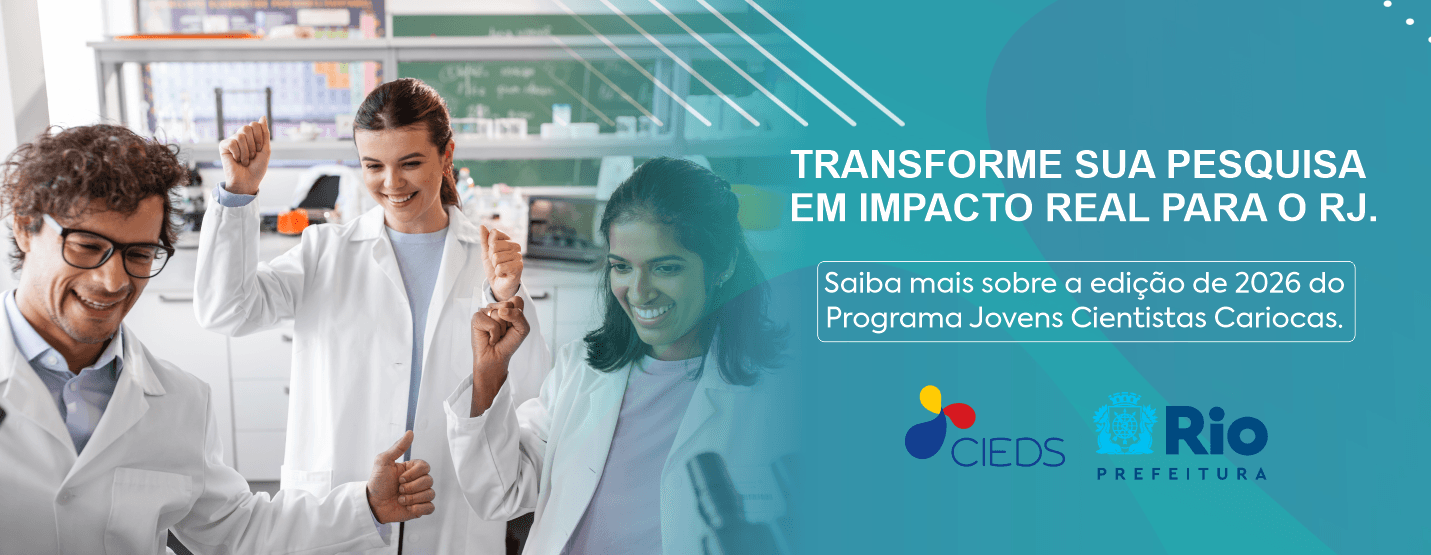 TRANSFORME SUA PESQUISA EM IMPACTO REAL PARA O RJ.

Saiba mais sobre a edição de 2026 do Programa Jovens Cientistas Cariocas.

CIEDS

Rio
PREFEITURA